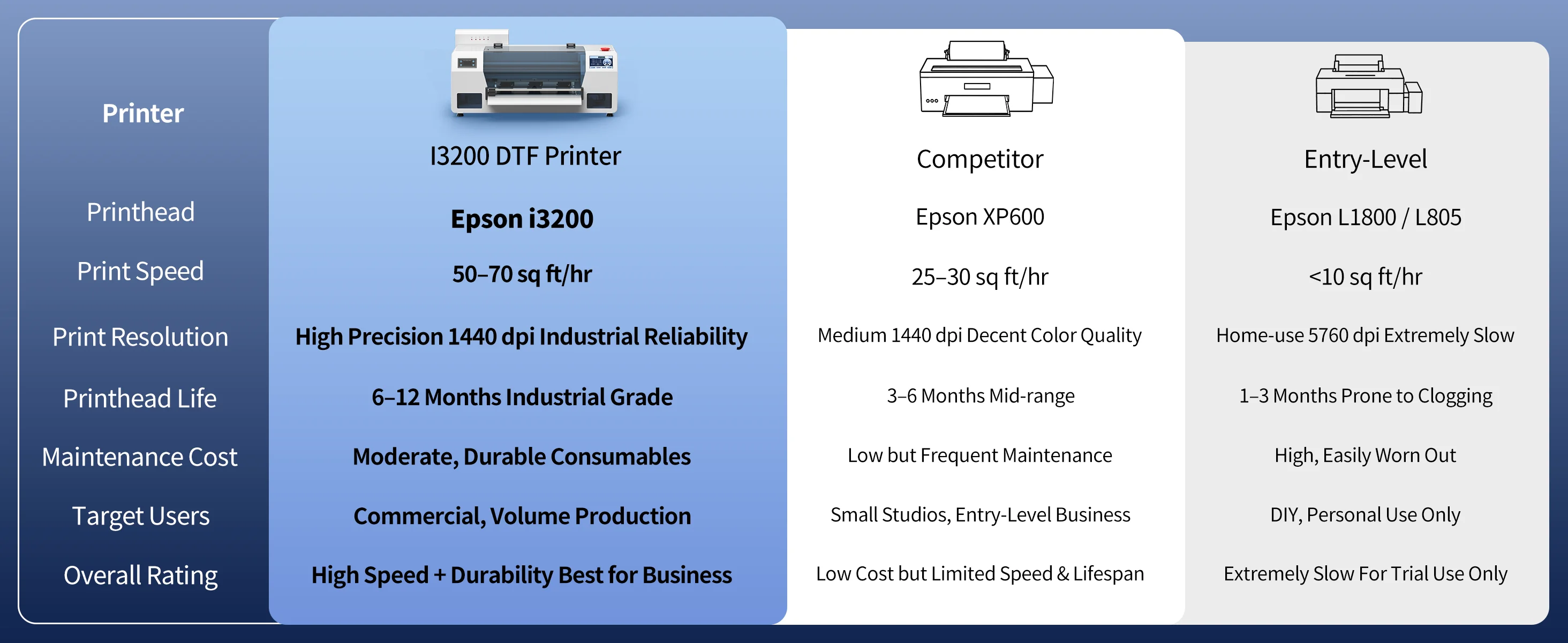 | Printer | I3200 DTF Printer | Competitor | Entry-Level |
|---|---|---|---|
| Printhead | Epson i3200 | Epson XP600 | Epson L1800 / L805 |
| Print Speed | 50–70 sq ft/hr | 25–30 sq ft/hr | <10 sq ft/hr |
| Print Resolution | High Precision 1440 dpi Industrial Reliability | Medium 1440 dpi Decent Color Quality | Home-use 5760 dpi Extremely Slow |
| Printhead Life | 6–12 Months Industrial Grade | 3–6 Months Mid-range | 1–3 Months Prone to Clogging |
| Maintenance Cost | Moderate, Durable Consumables | Low but Frequent Maintenance | High, Easily Worn Out |
| Target Users | Commercial, Volume Production | Small Studios, Entry-Level Business | DIY, Personal Use Only |
| Overall Rating | High Speed + Durability Best for Business | Low Cost but Limited Speed & Lifespan | Extremely Slow For Trial Use Only |